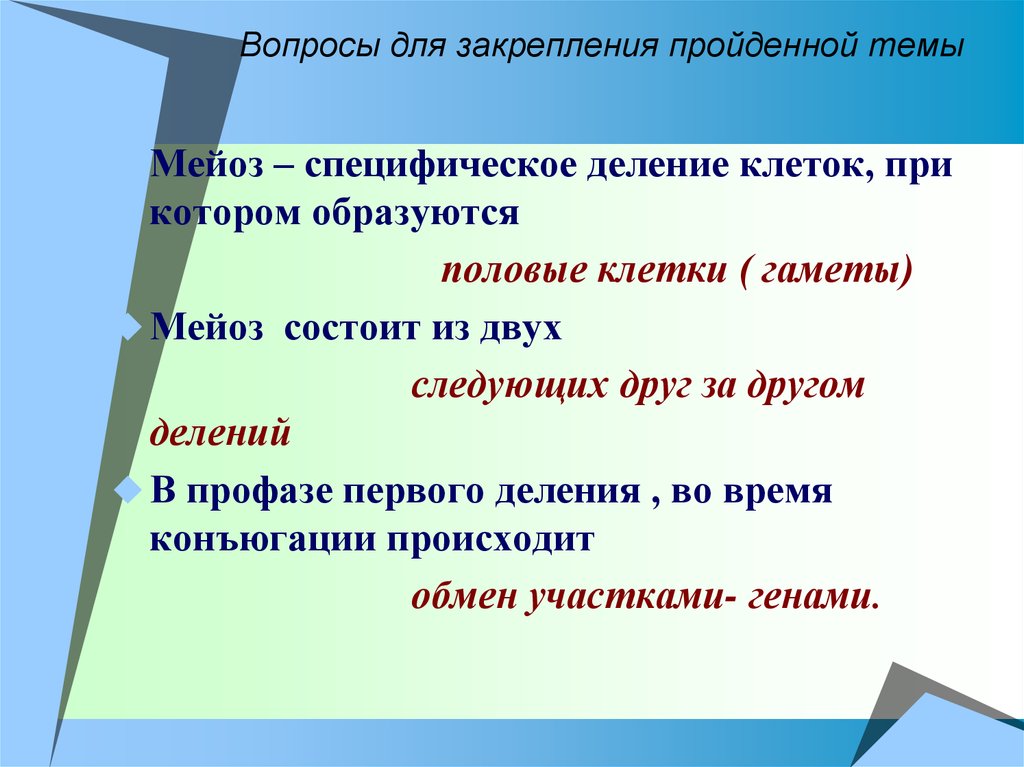 Вопросы для закрепления пройденной темы

Мейоз – специфическое деление клеток, при котором образуются

половые клетки ( гаметы)

Мейоз состоит из двух

следующих друг за другом делений

В профазе первого деления , во время конъюгации происходит

обмен участками- генами.